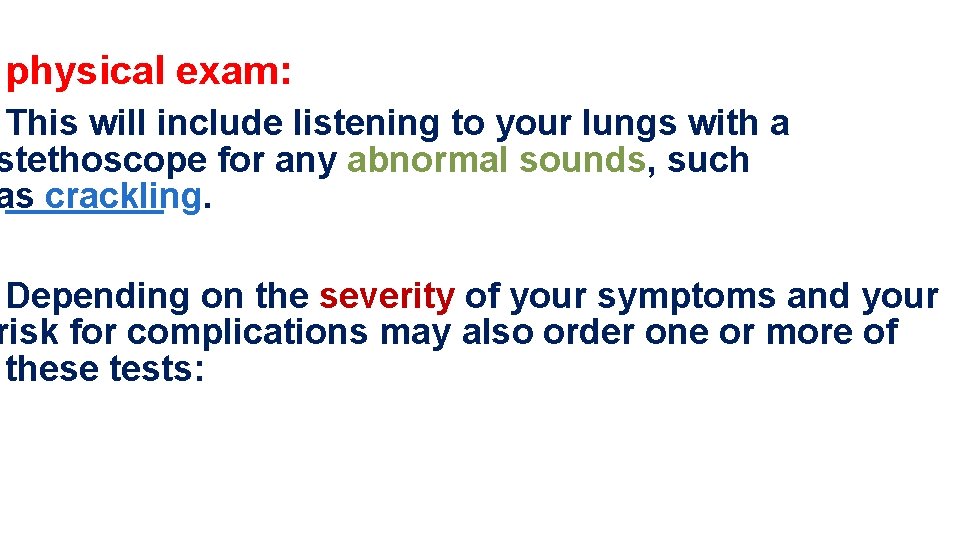 physical exam:

This will include listening to your lungs with a stethoscope for any abnormal sounds, such as crackling.

Depending on the severity of your symptoms and your risk for complications may also order one or more of these tests: